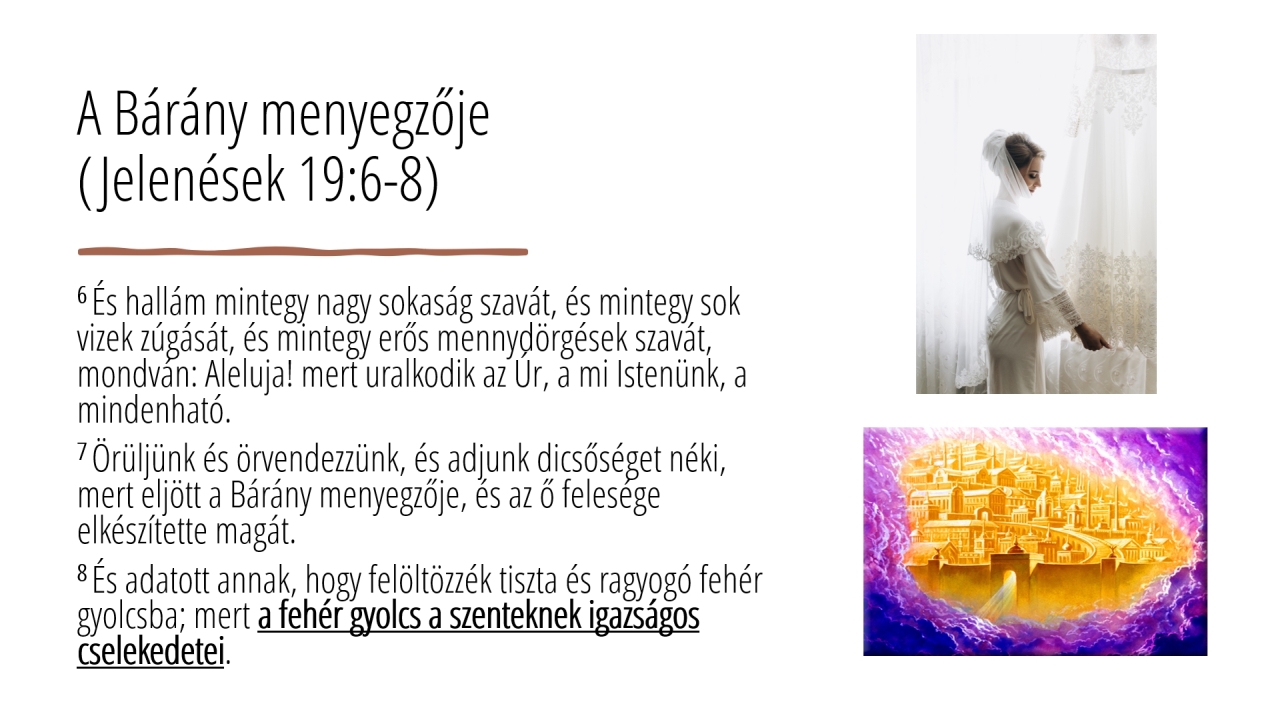 A Bárány menyegzője
(Jelenések 19:6-8)

$^6$ És hallám mintegy nagy sokaság szavát, és mintegy sok vizek zúgását, és mintegy erős mennydörgések szavát, mondván: Aleluja! mert uralkodik az Úr, a mi Istenünk, a mindenható.

$^7$ Örüljünk és örvendezzünk, és adjunk dicsőséget néki, mert eljött a Bárány menyegzője, és az ő felesége elkészítette magát.

$^8$ És adatott annak, hogy felöltözzék tiszta és ragyogó fehér gyolcsba; mert a fehér gyolcs a szenteknek igazságos cselekedetei.